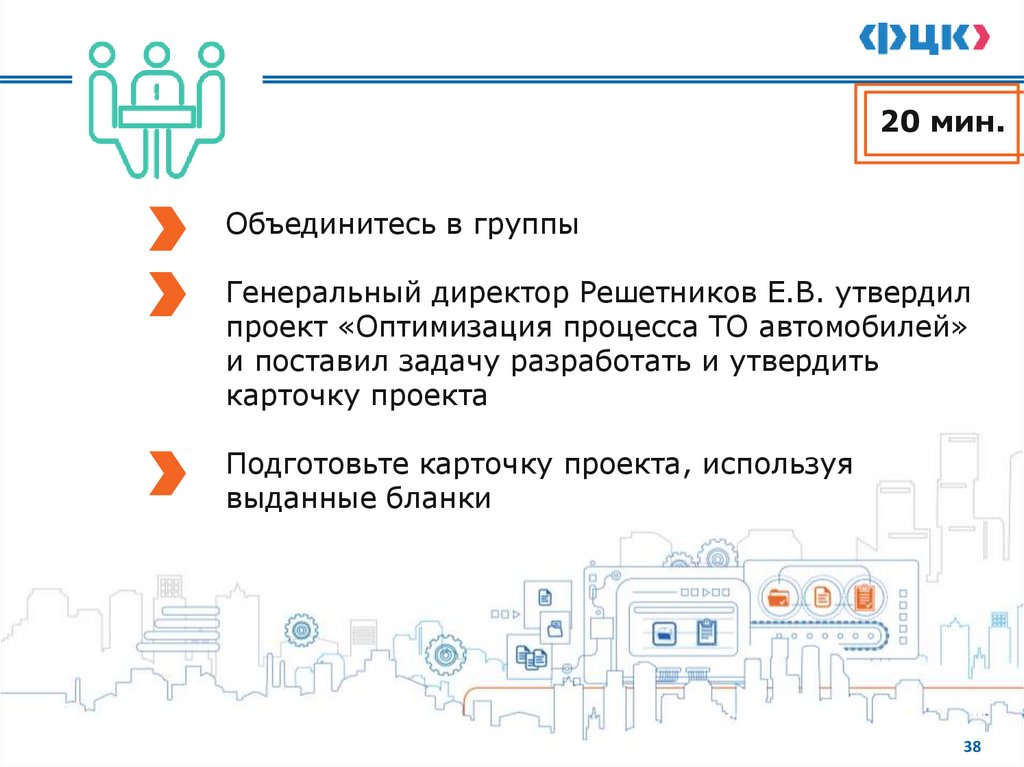 ФЦК

20 мин.

Объединитесь в группы

Генеральный директор Решетников Е.В. утвердил проект «Оптимизация процесса ТО автомобилей» и поставил задачу разработать и утвердить карточку проекта

Подготовьте карточку проекта, используя выданные бланки

38